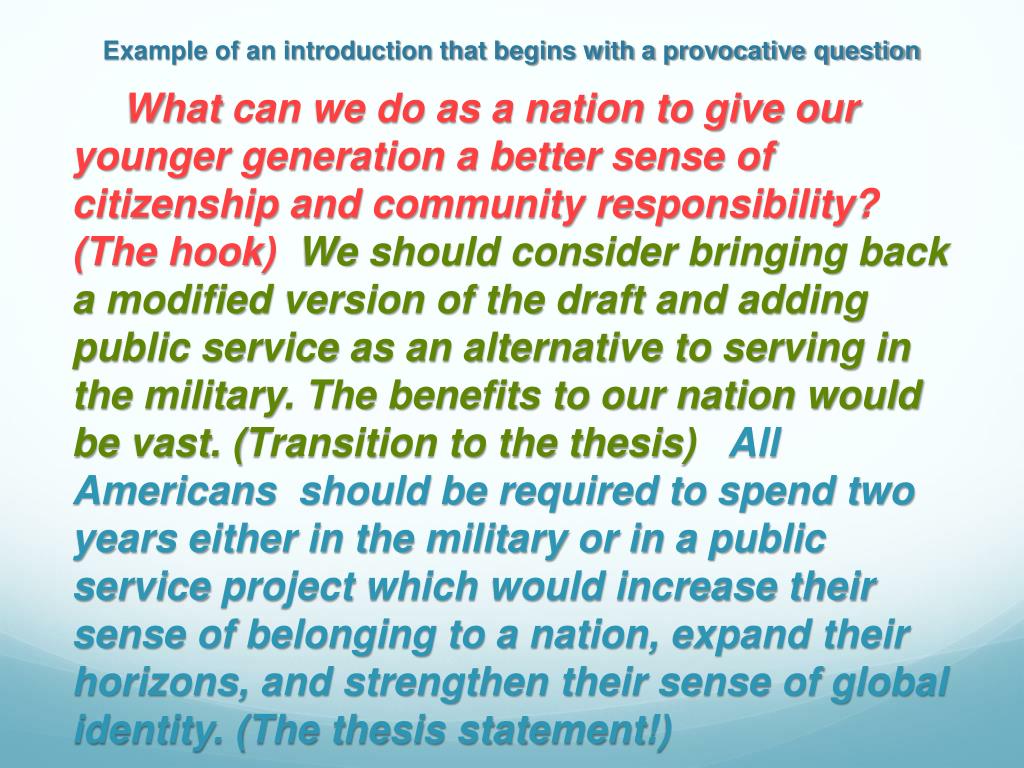 Example of an introduction that begins with a provocative question

What can we do as a nation to give our younger generation a better sense of citizenship and community responsibility? (The hook) We should consider bringing back a modified version of the draft and adding public service as an alternative to serving in the military. The benefits to our nation would be vast. (Transition to the thesis) All Americans should be required to spend two years either in the military or in a public service project which would increase their sense of belonging to a nation, expand their horizons, and strengthen their sense of global identity. (The thesis statement!)